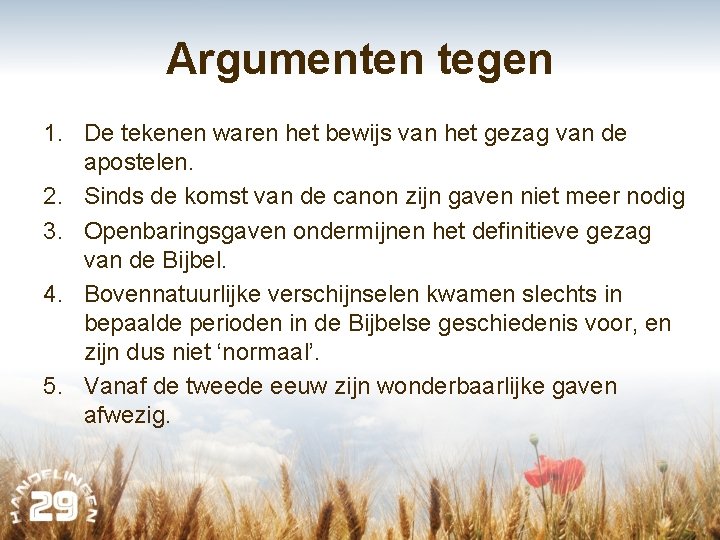 Argumenten tegen

1. De tekenen waren het bewijs van het gezag van de apostelen.
2. Sinds de komst van de canon zijn gaven niet meer nodig
3. Openbaringsgaven ondermijnen het definitieve gezag van de Bijbel.
4. Bovennatuurlijke verschijnselen kwamen slechts in bepaalde perioden in de Bijbelse geschiedenis voor, en zijn dus niet ‘normaal’.
5. Vanaf de tweede eeuw zijn wonderbaarlijke gaven afwezig.

HANDELINGEN 29